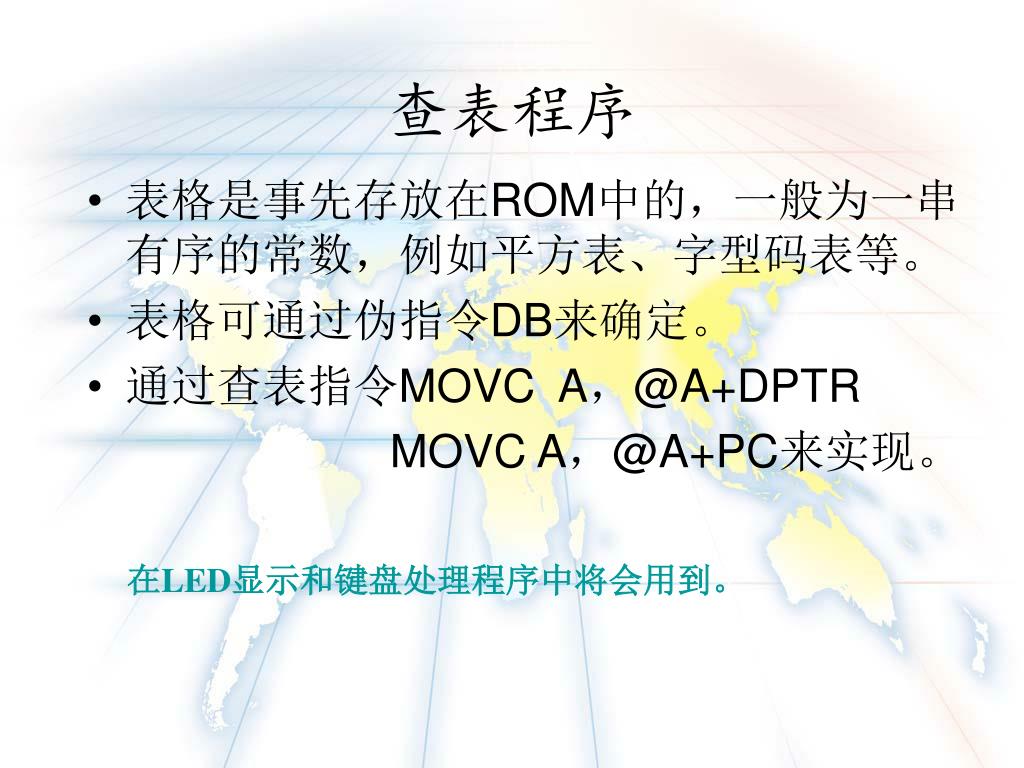 查表程序

• 表格是事先存放在ROM中的，一般为一串有序的常数，例如平方表、字型码表等。
• 表格可通过伪指令DB来确定。
• 通过查表指令MOVC A，@A+DPTR
MOVC A，@A+PC来实现。

在LED显示和键盘处理程序中将会用到。